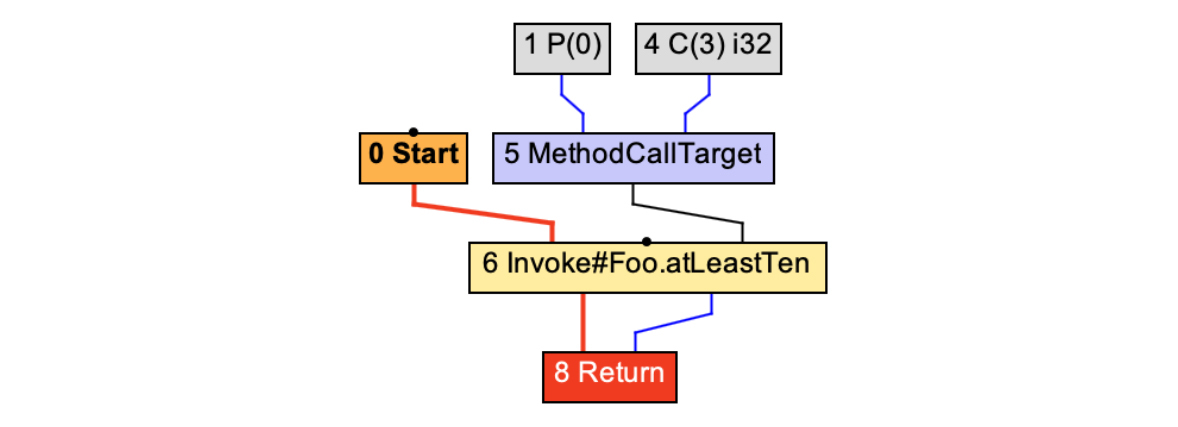 1 P(0)

4 C(3) i32

0 Start

5 MethodCallTarget

6 Invoke#Foo.atLeastTen

8 Return